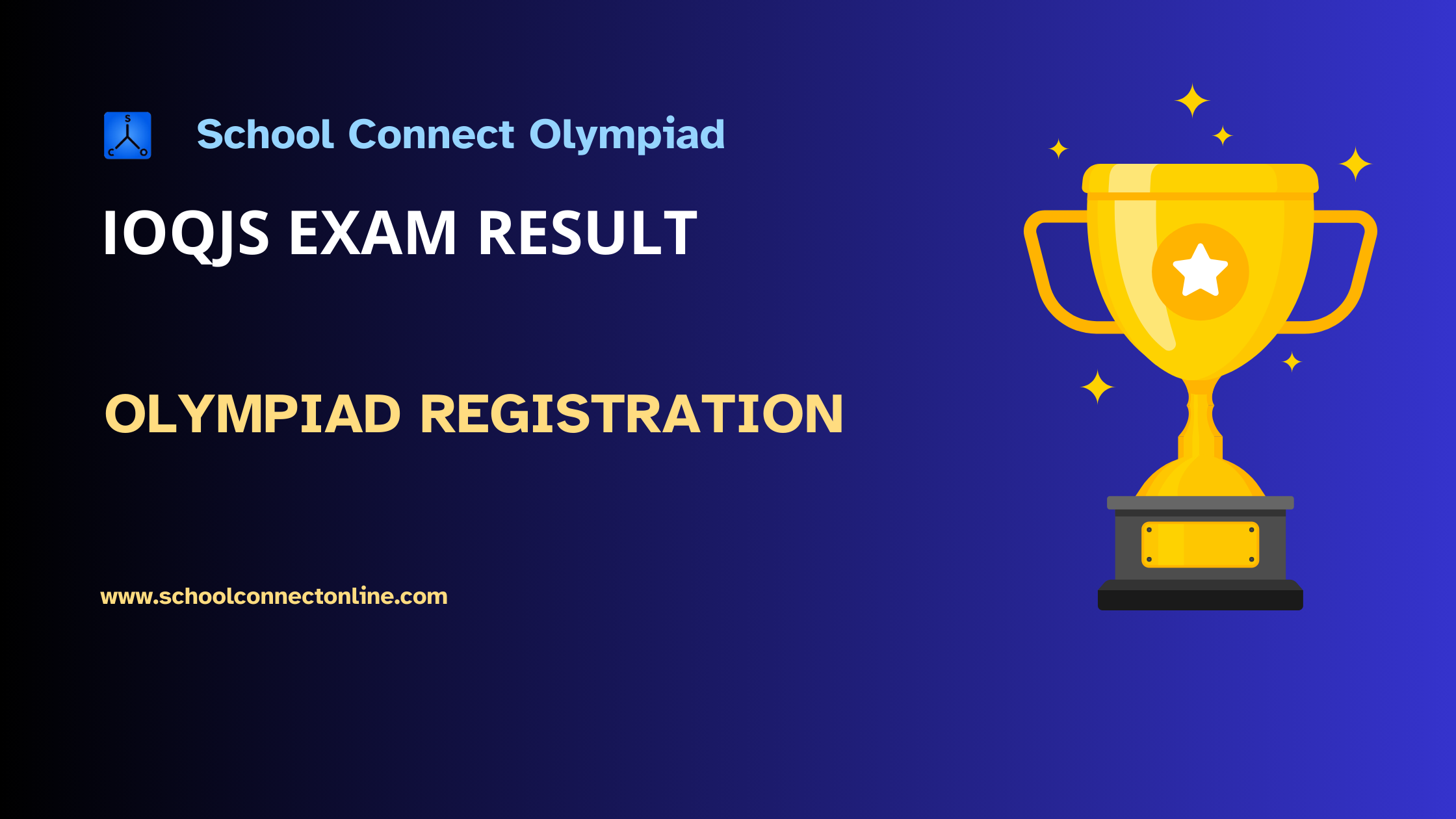 S C O

School Connect Olympiad

IOQJS EXAM RESULT

OLYMPIAD REGISTRATION

www.schoolconnectonline.com